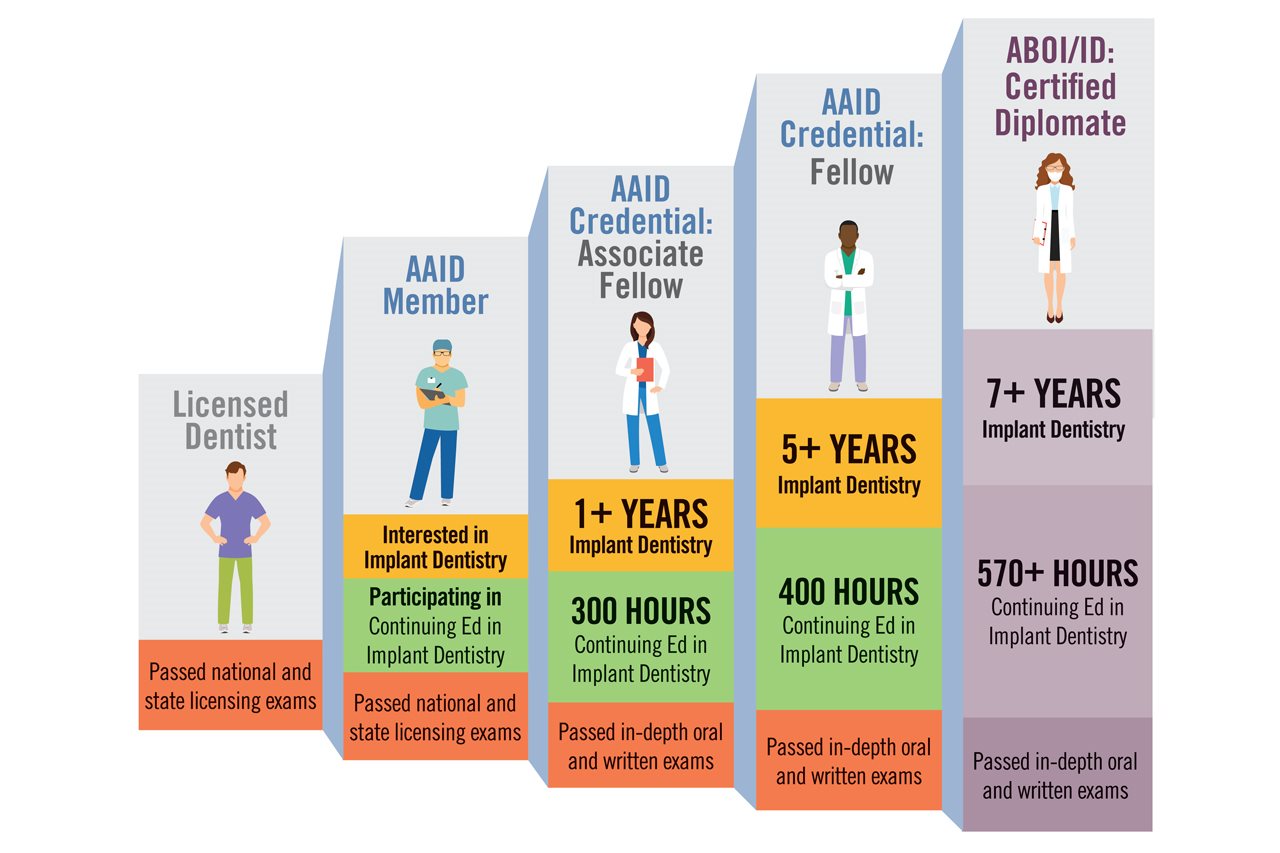 Licensed Dentist

Passed national and state licensing exams

AAID Member

Interested in Implant Dentistry

Participating in Continuing Ed in Implant Dentistry

Passed national and state licensing exams

AAID Credential: Associate Fellow

1+ YEARS Implant Dentistry

300 HOURS Continuing Ed in Implant Dentistry

Passed in-depth oral and written exams

AAID Credential: Fellow

5+ YEARS Implant Dentistry

400 HOURS Continuing Ed in Implant Dentistry

Passed in-depth oral and written exams

ABOI/ID: Certified Diplomate

7+ YEARS Implant Dentistry

570+ HOURS Continuing Ed in Implant Dentistry

Passed in-depth oral and written exams